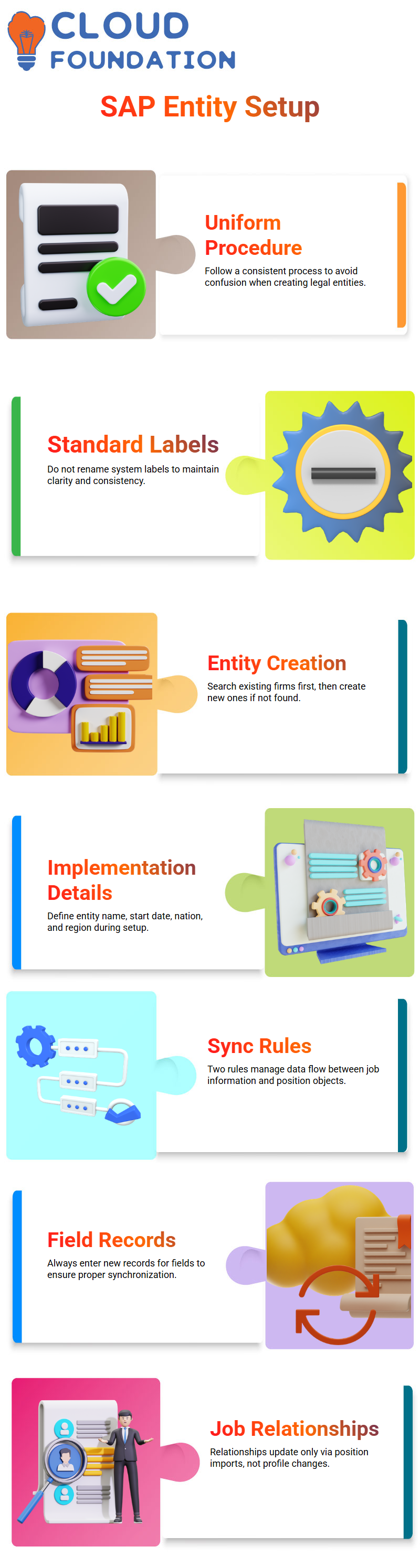 CLOUD FOUNDATION

SAP Entity Setup

Uniform Procedure

Follow a consistent process to avoid confusion when creating legal entities.

Standard Labels

Do not rename system labels to maintain clarity and consistency.

Entity Creation

Search existing firms first, then create new ones if not found.

Implementation Details

Define entity name, start date, nation, and region during setup.

Sync Rules

Two rules manage data flow between job information and position objects.

Field Records

Always enter new records for fields to ensure proper synchronization.

Job Relationships

Relationships update only via position imports, not profile changes.